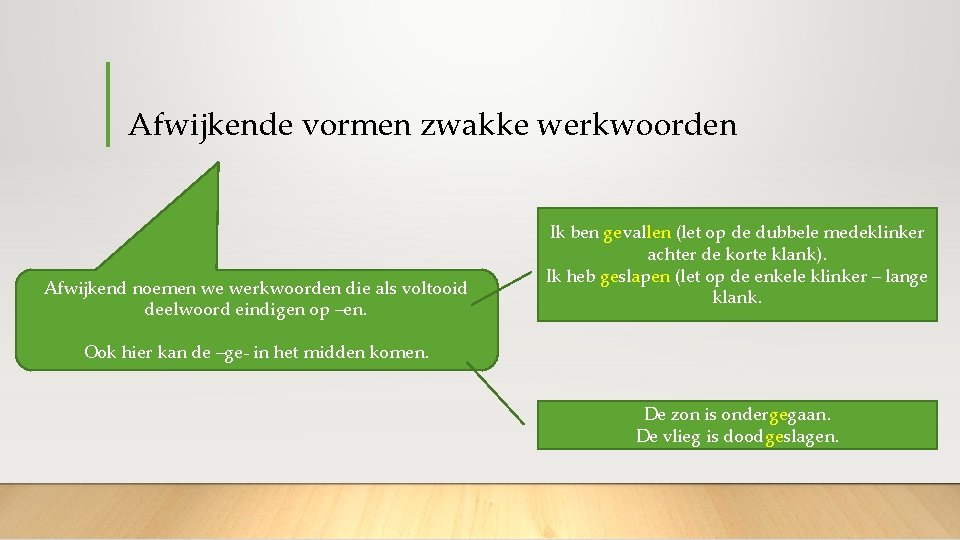 Afwijkende vormen zwakke werkwoorden

Afwijkend noemen we werkwoorden die als voltooid deelwoord eindigen op –en.

Ook hier kan de –ge- in het midden komen.

Ik ben gevallen (let op de dubbele medeklinker achter de korte klank).
Ik heb geslapen (let op de enkele klinker – lange klank.

De zon is ondergegaan.
De vlieg is doodgeslagen.